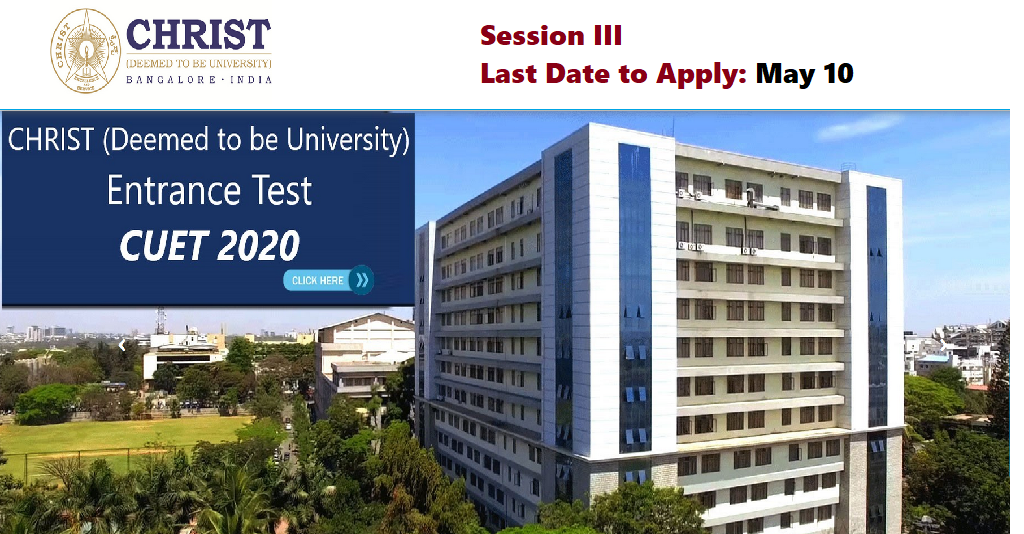 CHRIST
(DEEMED TO BE UNIVERSITY)
BANGALORE · INDIA

Session III
Last Date to Apply: May 10

CHRIST (Deemed to be University)
Entrance Test
CUET 2020

CLICK HERE